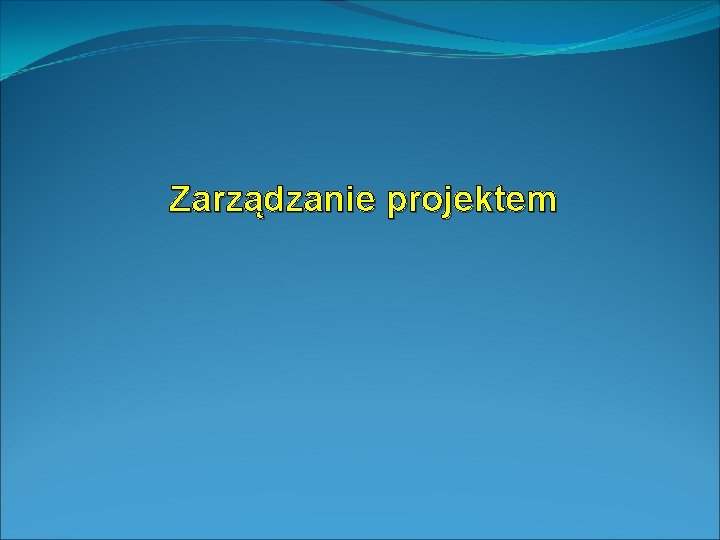 Zarządzanie projektem